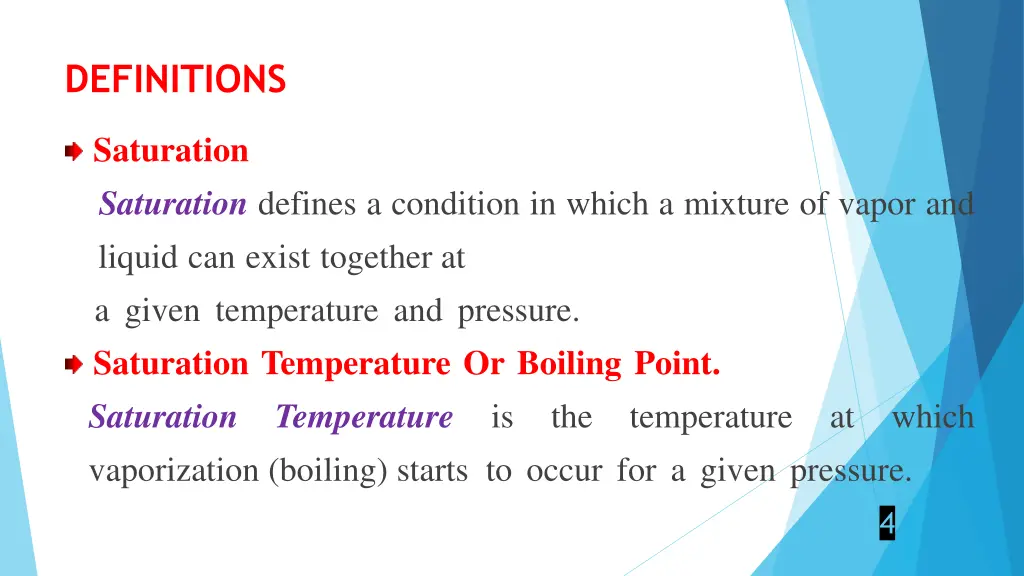 DEFINITIONS

Saturation

Saturation defines a condition in which a mixture of vapor and liquid can exist together at a given temperature and pressure.

Saturation Temperature Or Boiling Point.

Saturation Temperature is the temperature at which vaporization (boiling) starts to occur for a given pressure.

4